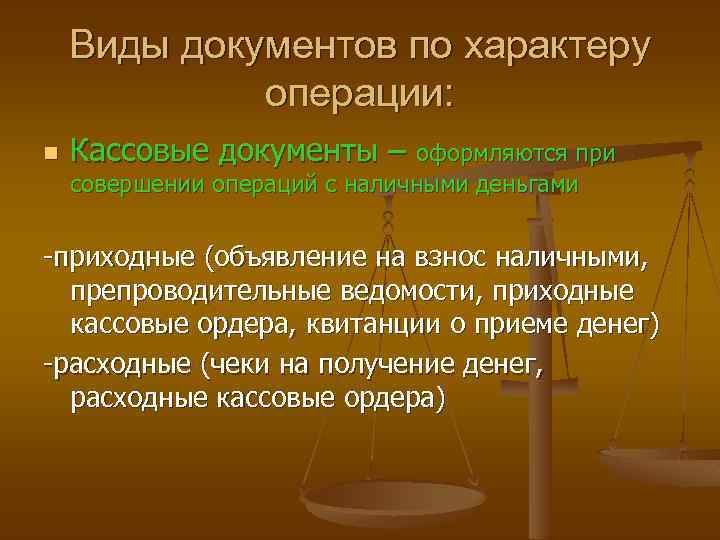 Виды документов по характеру операции:

Кассовые документы – оформляются при совершении операций с наличными деньгами

-приходные (объявление на взнос наличными, препроводительные ведомости, приходные кассовые ордера, квитанции о приеме денег)

-расходные (чеки на получение денег, расходные кассовые ордера)